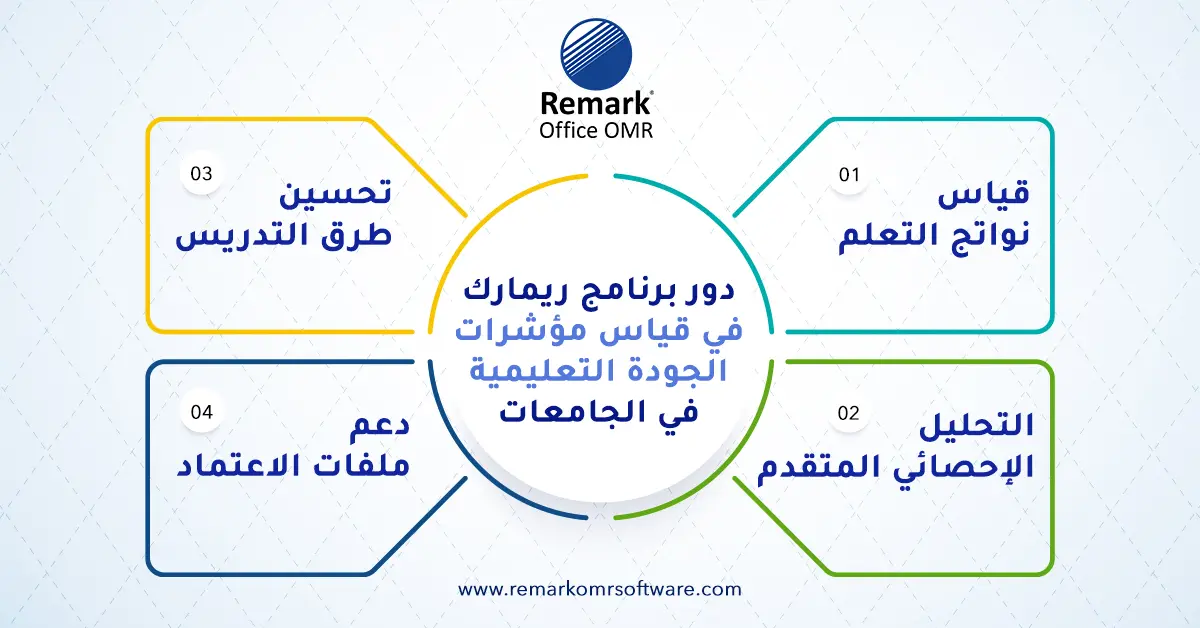 Remark®
Office OMR

دور برنامج ريمارك
في قياس مؤشرات
الجودة التعليمية
في الجامعات

01
قياس
نواتج التعلم

02
التحليل
الإحصائي المتقدم

03
تحسين
طرق التدريس

04
دعم
ملفات الاعتماد

www.remarkomrsoftware.com